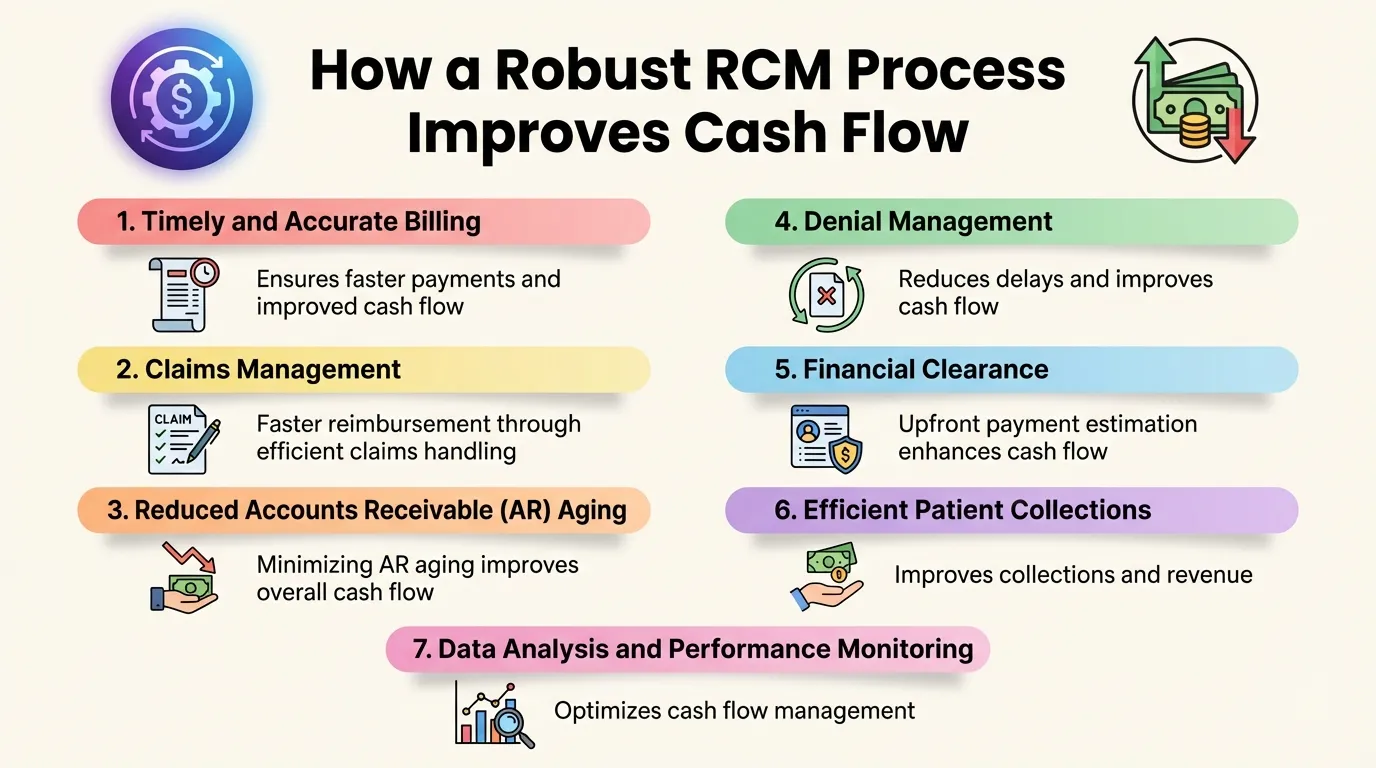 How a Robust RCM Process Improves Cash Flow

1. Timely and Accurate Billing

Ensures faster payments and improved cash flow

2. Claims Management

CLAIM

Faster reimbursement through efficient claims handling

3. Reduced Accounts Receivable (AR) Aging

Minimizing AR aging improves overall cash flow

4. Denial Management

Reduces delays and improves cash flow

5. Financial Clearance

Upfront payment estimation enhances cash flow

6. Efficient Patient Collections

Improves collections and revenue

7. Data Analysis and Performance Monitoring

Optimizes cash flow management